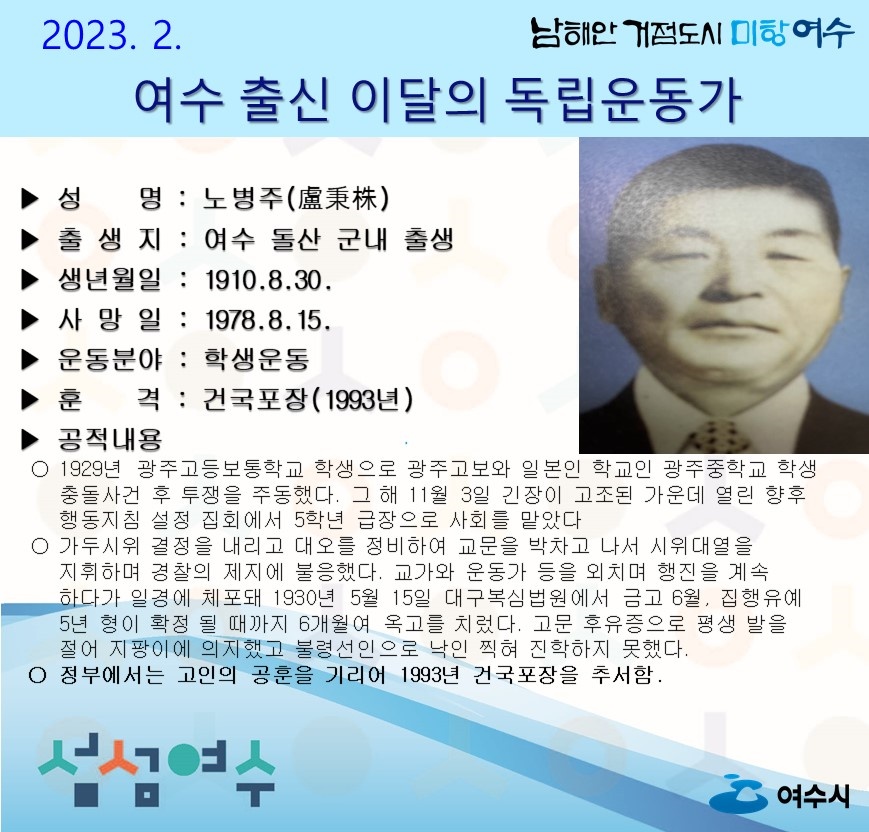 2023. 2.

남해안 거점도시 미항 여수

여수 출신 이달의 독립운동가

▶ 성 명 : 노병주(盧秉株)
▶ 출 생 지 : 여수 돌산 군내 출생
▶ 생년월일 : 1910.8.30.
▶ 사 망 일 : 1978.8.15.
▶ 운동분야 : 학생운동
▶ 훈 격 : 건국포장(1993년)
▶ 공적내용

○ 1929년 광주고등보통학교 학생으로 광주고보와 일본인 학교인 광주중학교 학생 충돌사건 후 투쟁을 주동했다. 그 해 11월 3일 긴장이 고조된 가운데 열린 향후 행동지침 설정 집회에서 5학년 급장으로 사회를 맡았다

○ 가두시위 결정을 내리고 대오를 정비하여 교문을 박차고 나서 시위대열을 지휘하며 경찰의 제지에 불응했다. 교가와 운동가 등을 외치며 행진을 계속 하다가 일경에 체포돼 1930년 5월 15일 대구복심법원에서 금고 6월, 집행유예 5년 형이 확정 될 때까지 6개월여 옥고를 치렀다. 고문 후유증으로 평생 발을 절어 지팡이에 의지했고 불령선인으로 낙인 찍혀 진학하지 못했다.

○ 정부에서는 고인의 공훈을 기리어 1993년 건국포장을 추서함.

섬섬여수

여수시